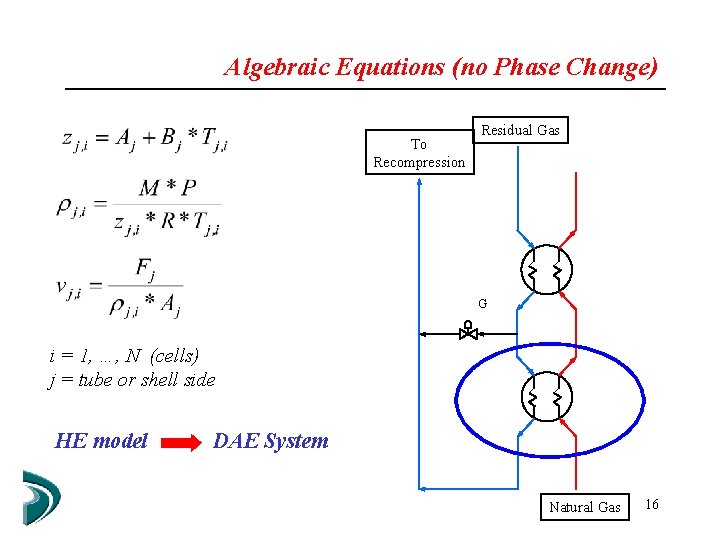 Algebraic Equations (no Phase Change)

$z_{j,i} = A_j + B_j * T_{j,i}$

$\rho_{j,i} = \frac{M * P}{z_{j,i} * R * T_{j,i}}$

$v_{j,i} = \frac{F_j}{\rho_{j,i} * A_j}$

i = 1, …, N (cells)
j = tube or shell side

HE model DAE System

Residual Gas

To Recompression

G

Natural Gas

16